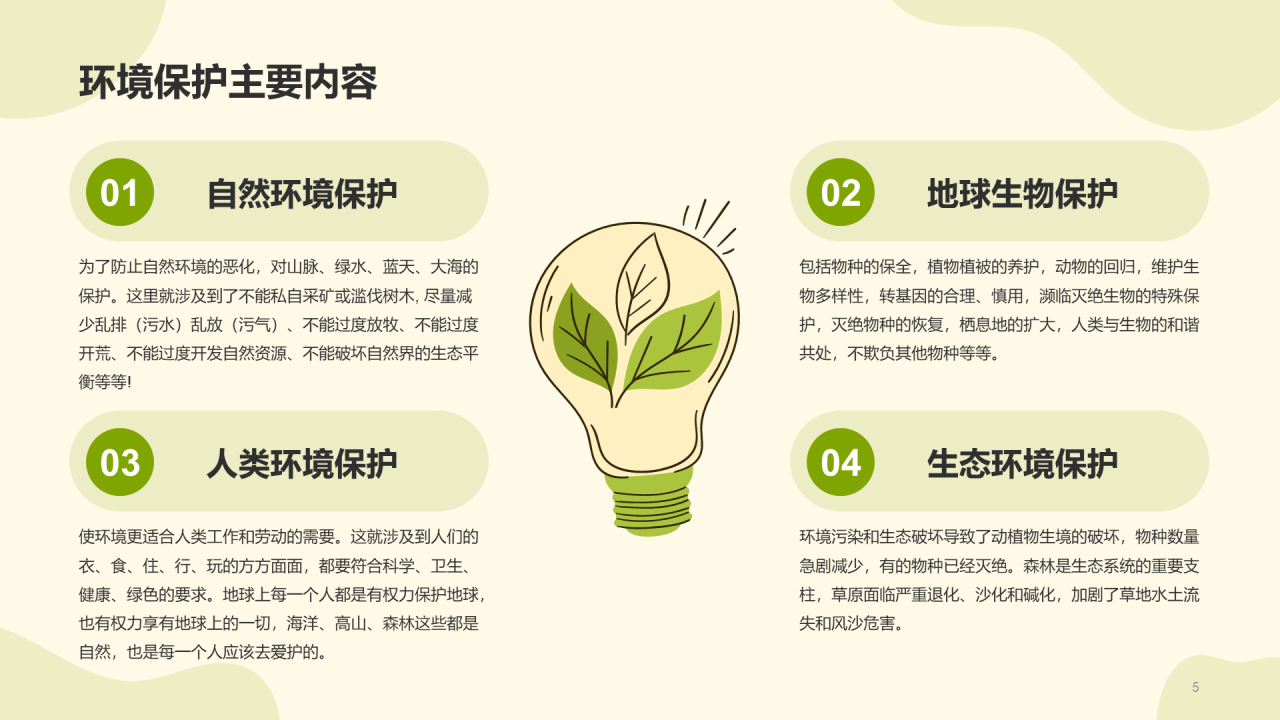 环境保护主要内容

01
自然环境保护

为了防止自然环境的恶化，对山脉、绿水、蓝天、大海的保护。这里就涉及到了不能私自采矿或滥伐树木, 尽量减少乱排（污水）乱放（污气）、不能过度放牧、不能过度开荒、不能过度开发自然资源、不能破坏自然界的生态平衡等等!

03
人类环境保护

使环境更适合人类工作和劳动的需要。这就涉及到人们的衣、食、住、行、玩的方方面面，都要符合科学、卫生、健康、绿色的要求。地球上每一个人都是有权力保护地球，也有权力享有地球上的一切，海洋、高山、森林这些都是自然，也是每一个人应该去爱护的。

02
地球生物保护

包括物种的保全，植物植被的养护，动物的回归，维护生物多样性，转基因的合理、慎用，濒临灭绝生物的特殊保护，灭绝物种的恢复，栖息地的扩大，人类与生物的和谐共处，不欺负其他物种等等。

04
生态环境保护

环境污染和生态破坏导致了动植物生境的破坏，物种数量急剧减少，有的物种已经灭绝。森林是生态系统的重要支柱，草原面临严重退化、沙化和碱化，加剧了草地水土流失和风沙危害。

5